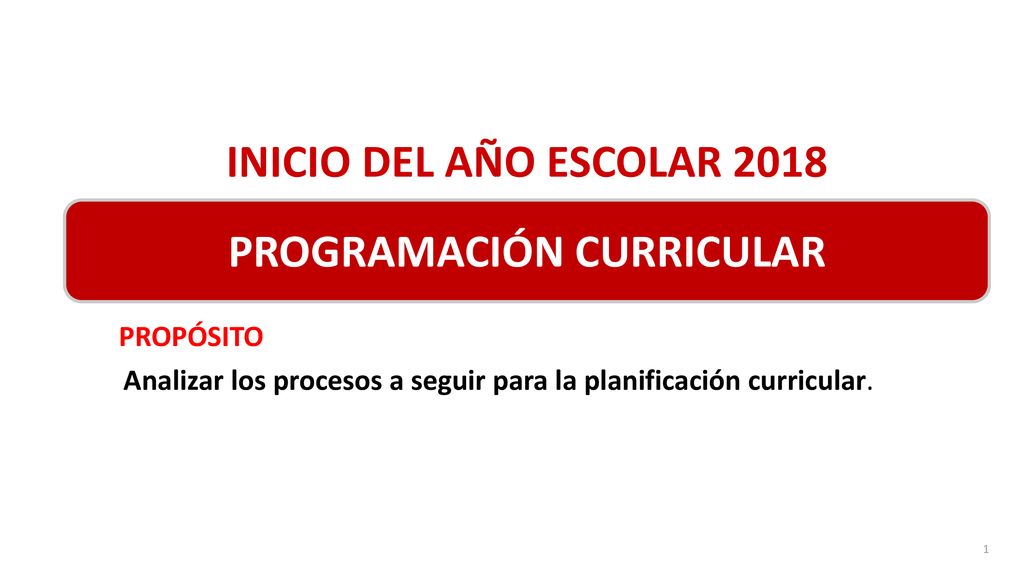 INICIO DEL AÑO ESCOLAR 2018

PROGRAMACIÓN CURRICULAR

PROPÓSITO

Analizar los procesos a seguir para la planificación curricular.

1